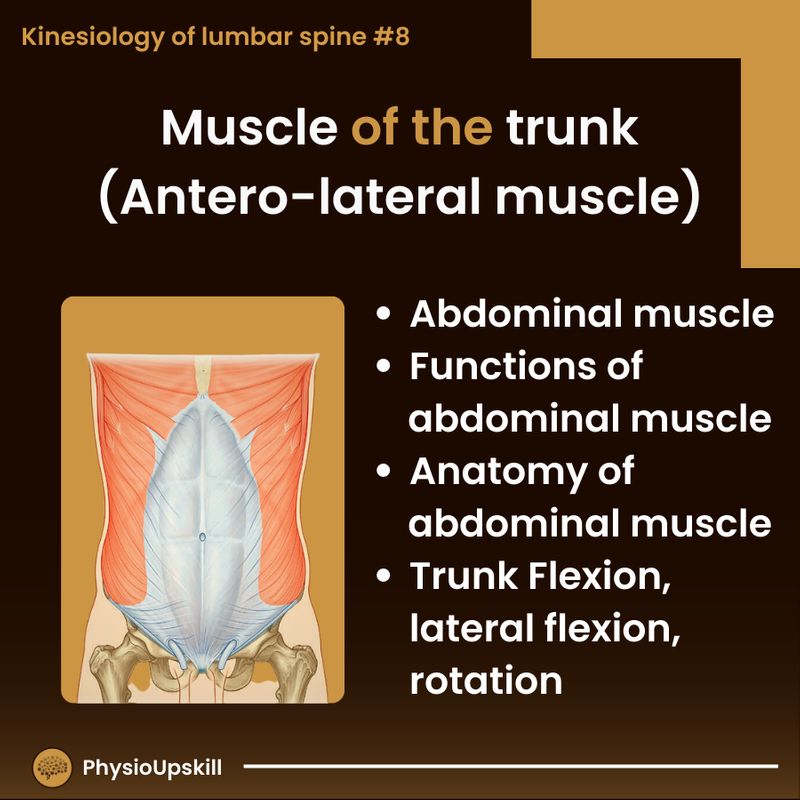 Kinesiology of lumbar spine #8

Muscle of the trunk
(Antero-lateral muscle)

• Abdominal muscle
• Functions of abdominal muscle
• Anatomy of abdominal muscle
• Trunk Flexion, lateral flexion, rotation

PhysioUpskill